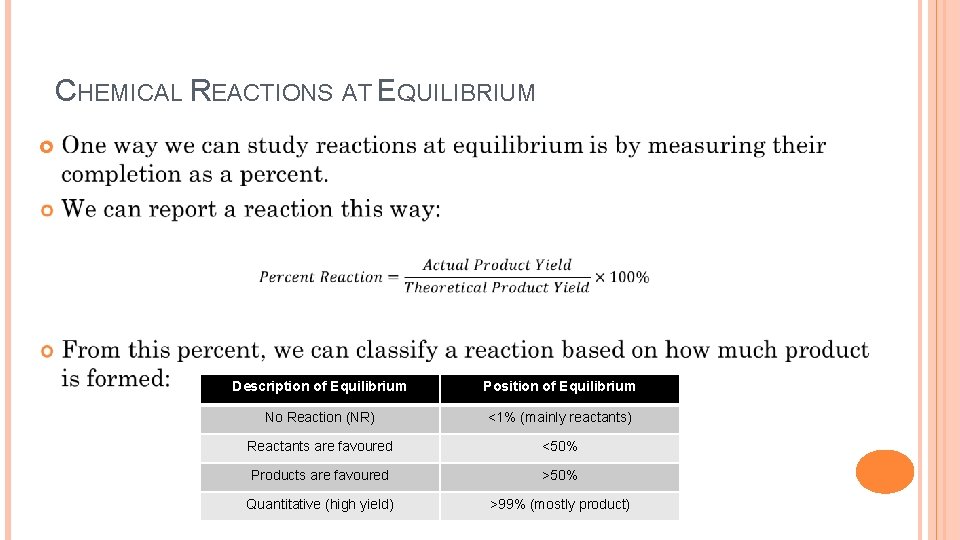 CHEMICAL REACTIONS AT EQUILIBRIUM

One way we can study reactions at equilibrium is by measuring their completion as a percent.

We can report a reaction this way:

$Percent\ Reaction = \frac{Actual\ Product\ Yield}{Theoretical\ Product\ Yield} \times 100\%$

From this percent, we can classify a reaction based on how much product is formed:

| Description of Equilibrium | Position of Equilibrium |
|---|---|
| No Reaction (NR) | <1% (mainly reactants) |
| Reactants are favoured | <50% |
| Products are favoured | >50% |
| Quantitative (high yield) | >99% (mostly product) |